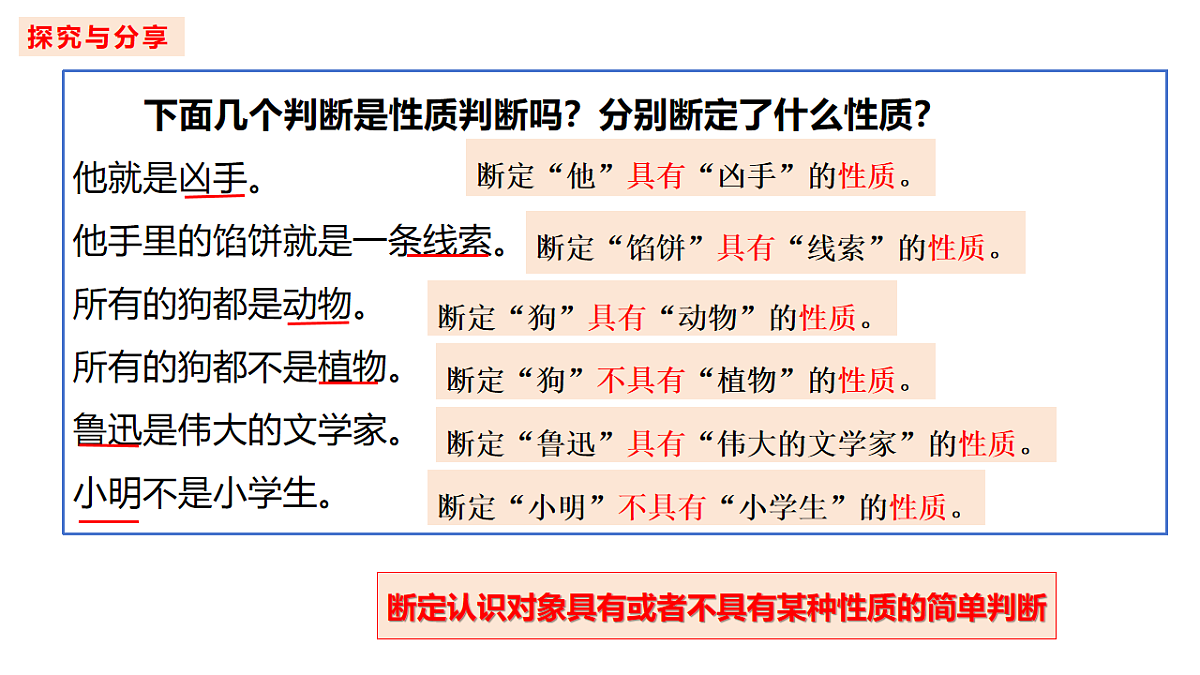 探究与分享

下面几个判断是性质判断吗？分别断定了什么性质？

他就是凶手。 断定“他”具有“凶手”的性质。

他手里的馅饼就是一条线索。 断定“馅饼”具有“线索”的性质。

所有的狗都是动物。 断定“狗”具有“动物”的性质。

所有的狗都不是植物。 断定“狗”不具有“植物”的性质。

鲁迅是伟大的文学家。 断定“鲁迅”具有“伟大的文学家”的性质。

小明不是小学生。 断定“小明”不具有“小学生”的性质。

断定认识对象具有或者不具有某种性质的简单判断